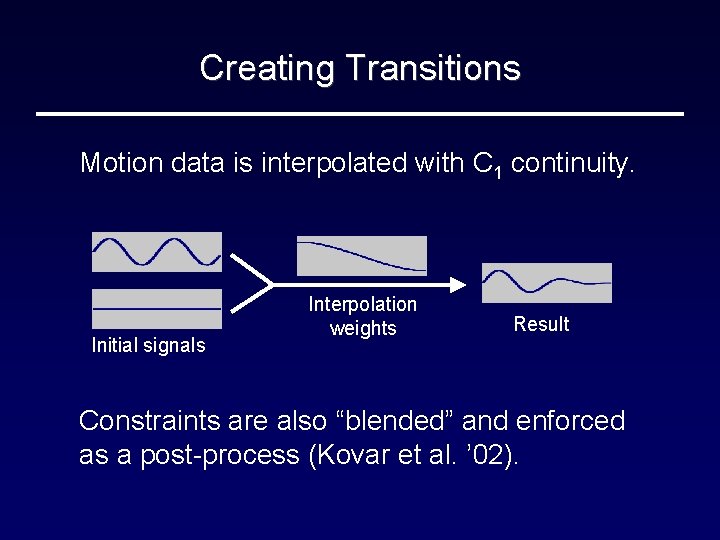 Creating Transitions

Motion data is interpolated with $C_1$ continuity.

Initial signals

Interpolation weights

Result

Constraints are also “blended” and enforced as a post-process (Kovar et al. ’02).